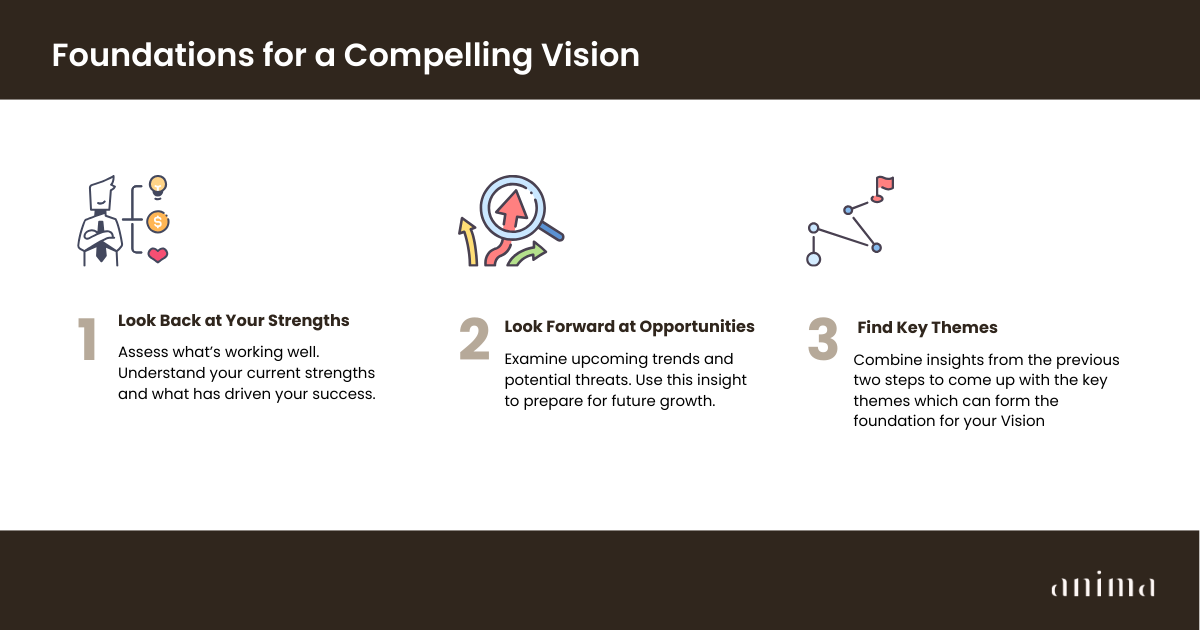 Foundations for a Compelling Vision

1 Look Back at Your Strengths
Assess what's working well. Understand your current strengths and what has driven your success.

2 Look Forward at Opportunities
Examine upcoming trends and potential threats. Use this insight to prepare for future growth.

3 Find Key Themes
Combine insights from the previous two steps to come up with the key themes which can form the foundation for your Vision

anima